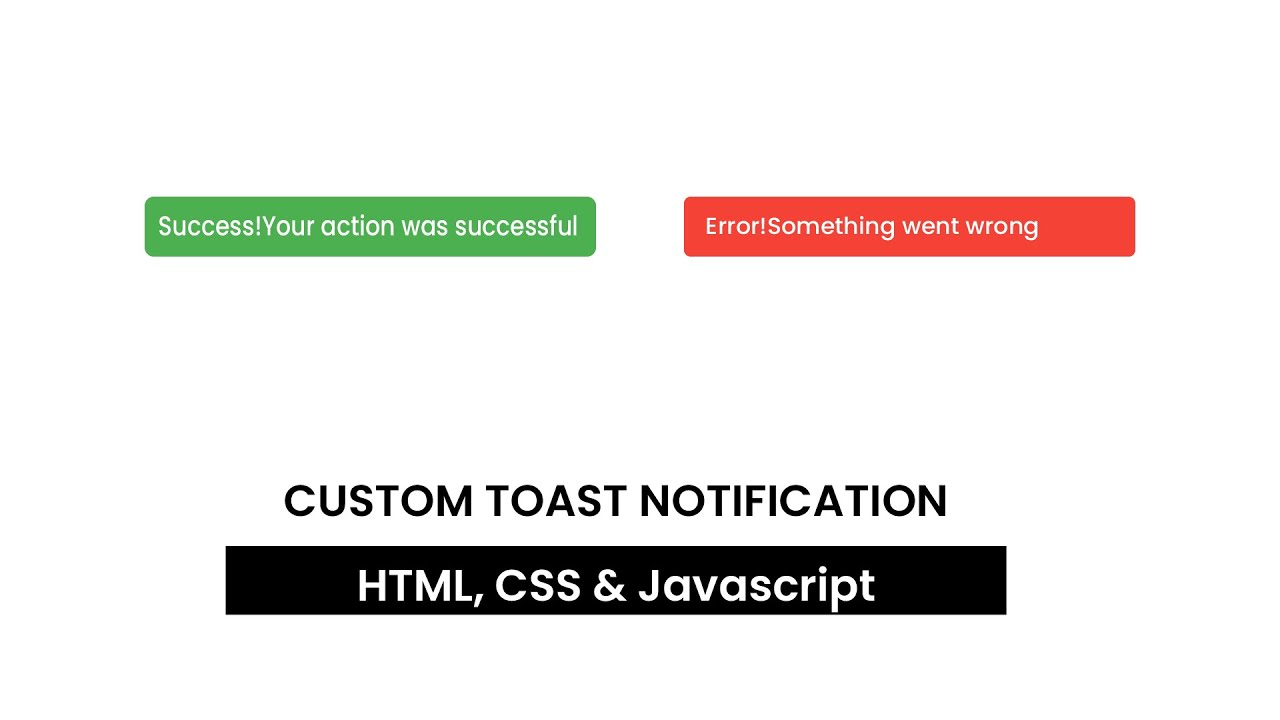 Success!Your action was successful

Error!Something went wrong

CUSTOM TOAST NOTIFICATION

HTML, CSS & Javascript